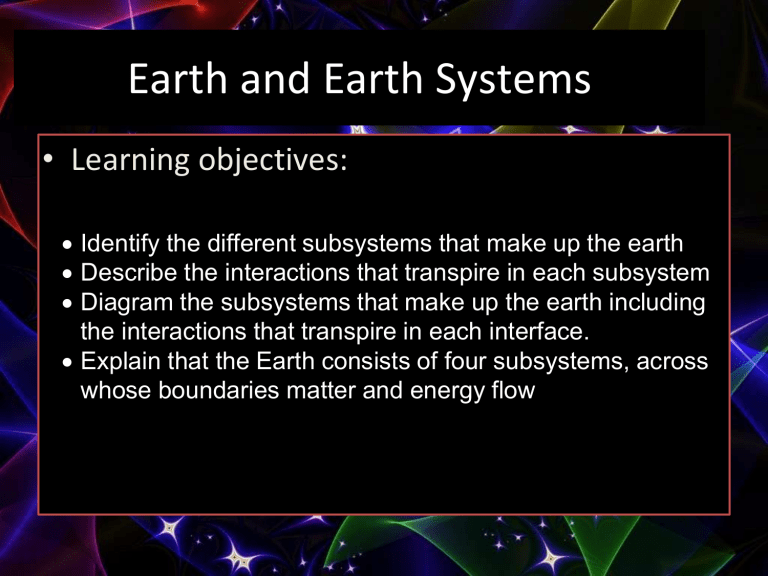 Earth and Earth Systems

• Learning objectives:

• Identify the different subsystems that make up the earth
• Describe the interactions that transpire in each subsystem
• Diagram the subsystems that make up the earth including the interactions that transpire in each interface.
• Explain that the Earth consists of four subsystems, across whose boundaries matter and energy flow